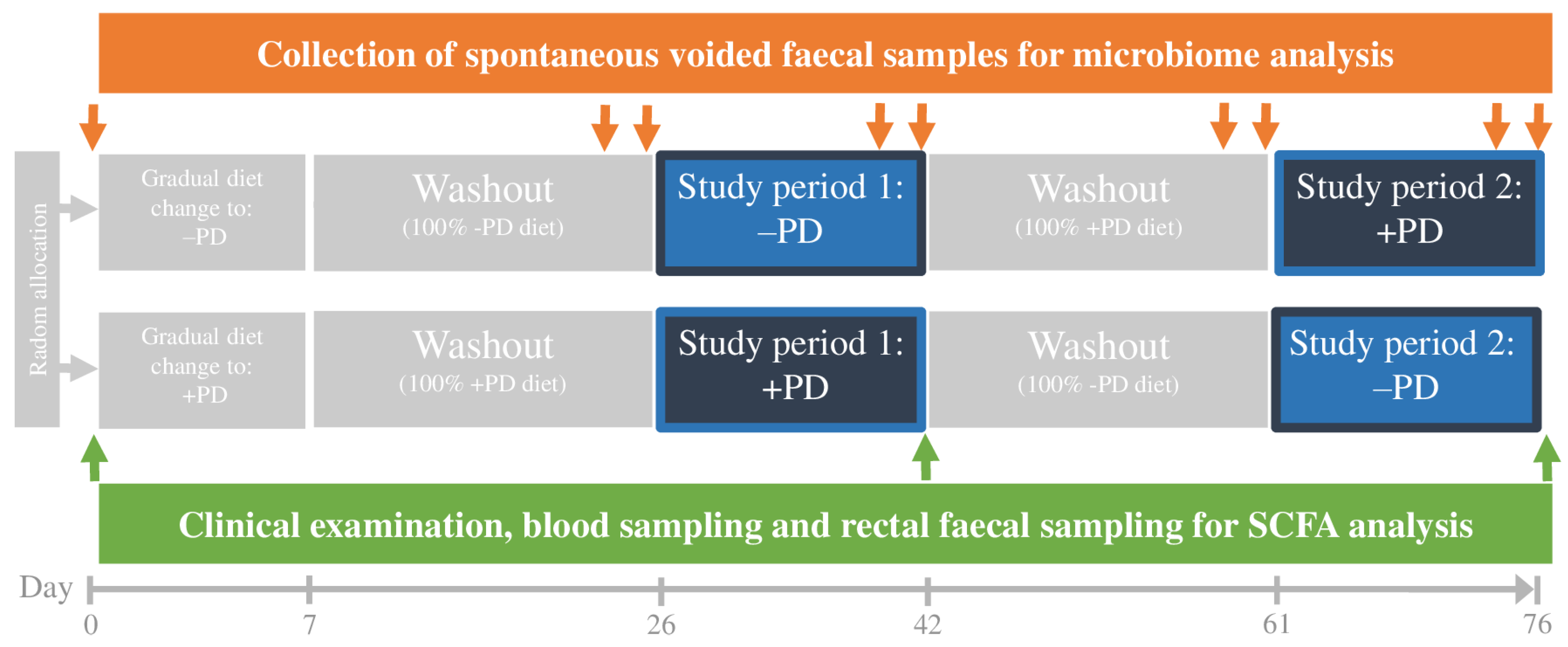 Collection of spontaneous voided faecal samples for microbiome analysis

Radom allocation

Gradual diet change to: –PD

Washout (100% -PD diet)

Study period 1: –PD

Washout (100% +PD diet)

Study period 2: +PD

Gradual diet change to: +PD

Washout (100% +PD diet)

Study period 1: +PD

Washout (100% -PD diet)

Study period 2: –PD

Clinical examination, blood sampling and rectal faecal sampling for SCFA analysis

Day

0 7 26 42 61 76